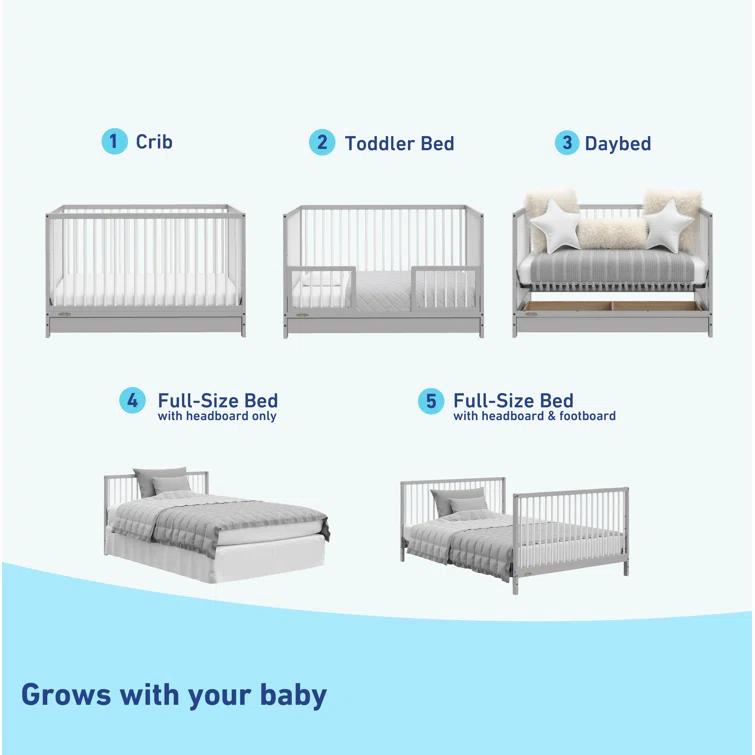 1 Crib

2 Toddler Bed

3 Daybed

4 Full-Size Bed
with headboard only

5 Full-Size Bed
with headboard & footboard

Grows with your baby